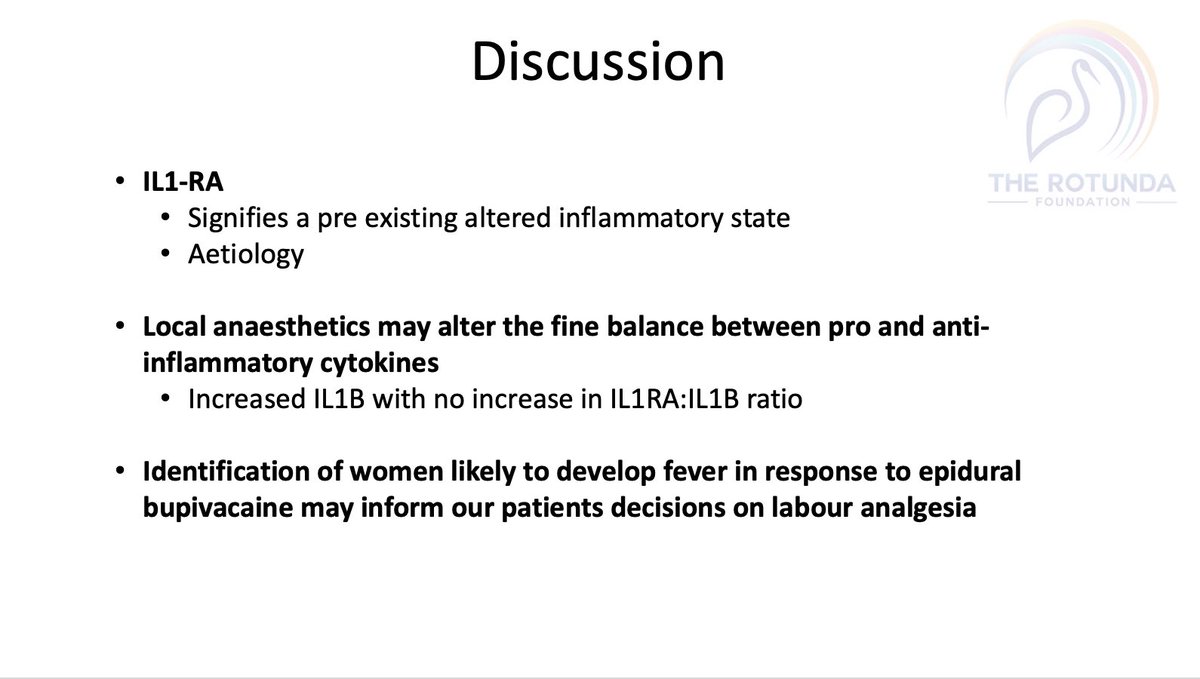 Discussion

THE ROTUNDA
FOUNDATION

• IL1-RA
 • Signifies a pre existing altered inflammatory state
 • Aetiology

• Local anaesthetics may alter the fine balance between pro and anti-inflammatory cytokines
 • Increased IL1B with no increase in IL1RA:IL1B ratio

• Identification of women likely to develop fever in response to epidural bupivacaine may inform our patients decisions on labour analgesia